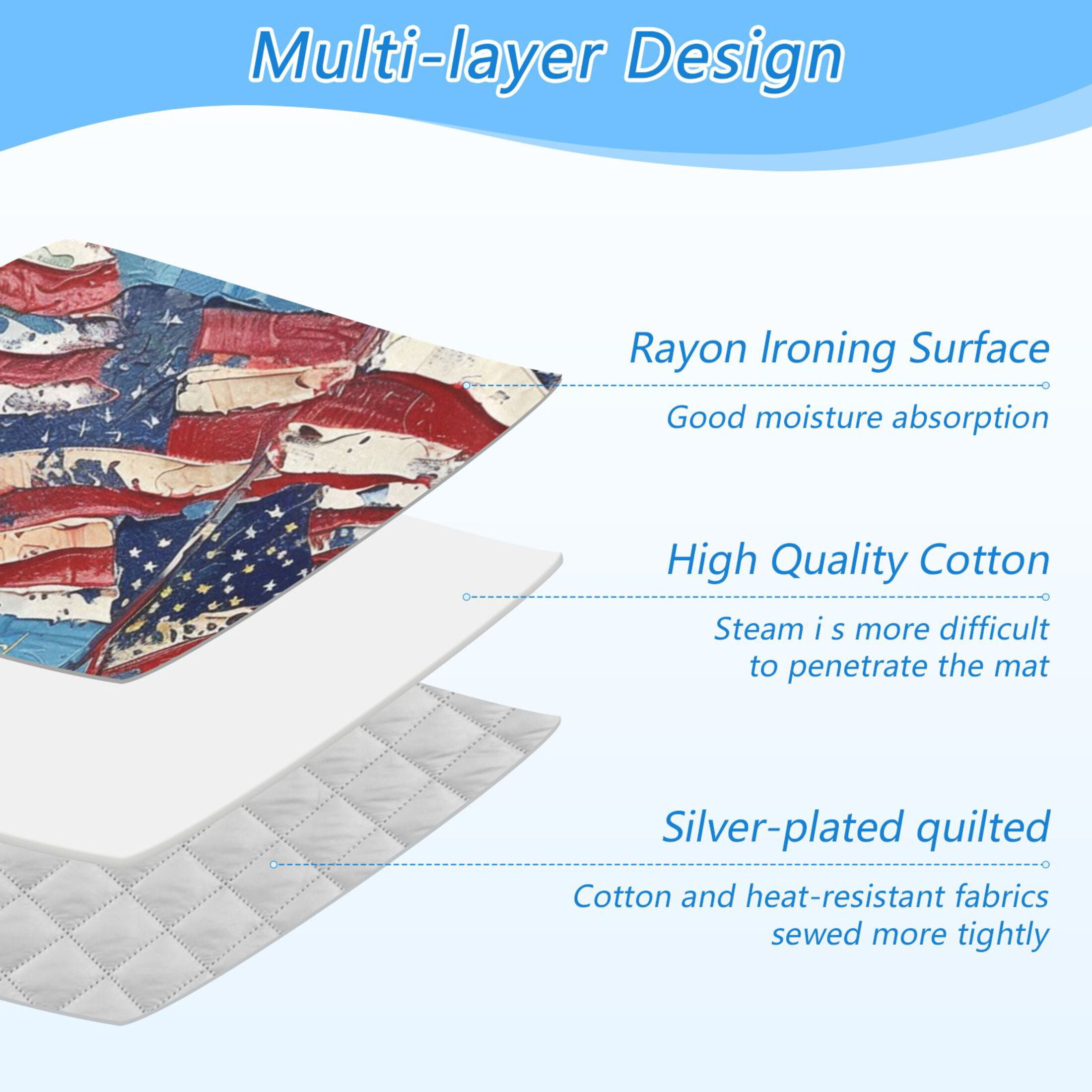 Multi-layer Design

Rayon Ironing Surface

Good moisture absorption

High Quality Cotton

Steam i s more difficult to penetrate the mat

Silver-plated quilted

Cotton and heat-resistant fabrics sewed more tightly